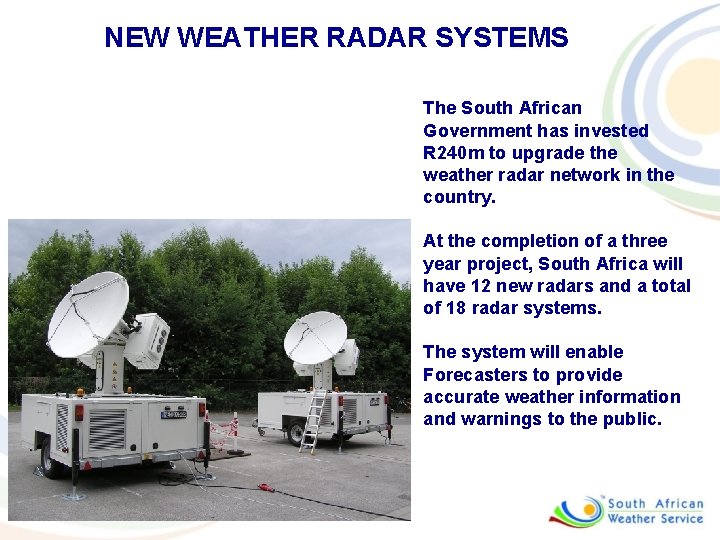 NEW WEATHER RADAR SYSTEMS

The South African Government has invested R240m to upgrade the weather radar network in the country.

At the completion of a three year project, South Africa will have 12 new radars and a total of 18 radar systems.

The system will enable Forecasters to provide accurate weather information and warnings to the public.

South African Weather Service